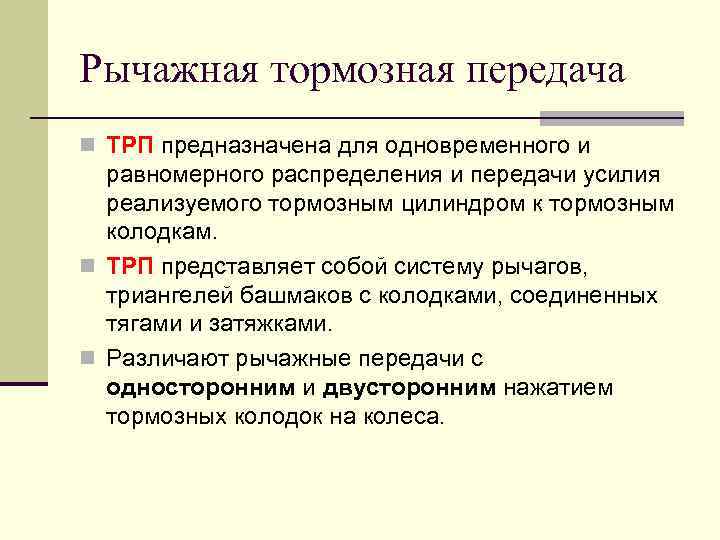 Рычажная тормозная передача

ТРП предназначена для одновременного и равномерного распределения и передачи усилия реализуемого тормозным цилиндром к тормозным колодкам.

ТРП представляет собой систему рычагов, триангелей башмаков с колодками, соединенных тягами и затяжками.

Различают рычажные передачи с односторонним и двусторонним нажатием тормозных колодок на колеса.